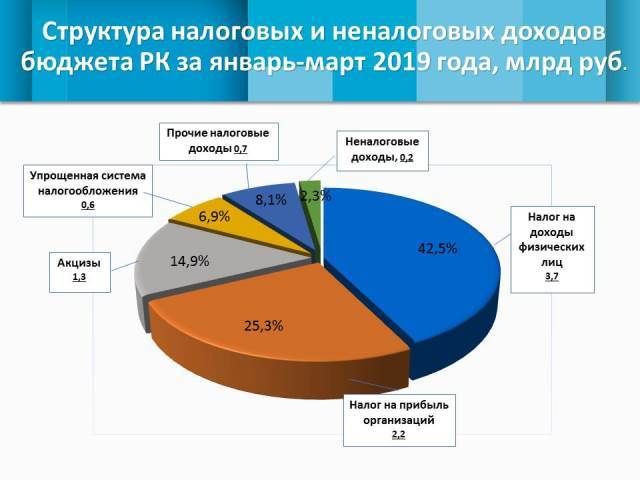 Структура налоговых и неналоговых доходов бюджета РК за январь-март 2019 года, млрд руб.

Прочие налоговые доходы 0,7

Неналоговые доходы, 0,2

Упрощенная система налогообложения 0,6

Акцизы 1,3

Налог на доходы физических лиц 3,7

Налог на прибыль организаций 2,2

8,1%

2,3%

6,9%

14,9%

42,5%

25,3%